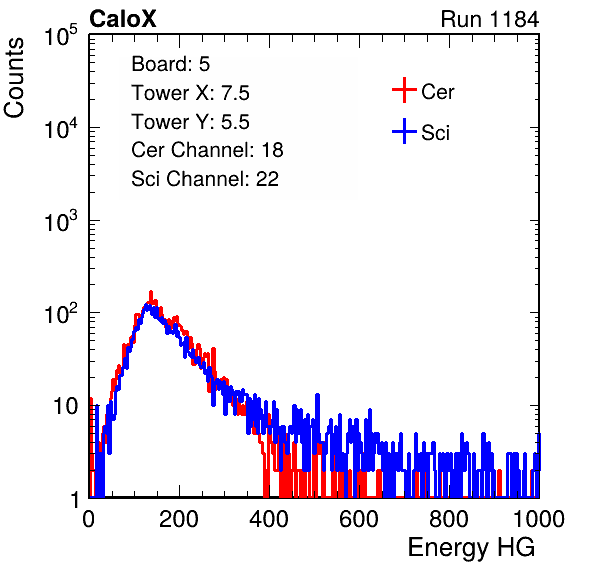 CaloX

Run 1184

Counts

$10^5$

$10^4$

$10^3$

$10^2$

10

1

Board: 5
Tower X: 7.5
Tower Y: 5.5
Cer Channel: 18
Sci Channel: 22

Cer

Sci

0

200

400

600

800

1000

Energy HG